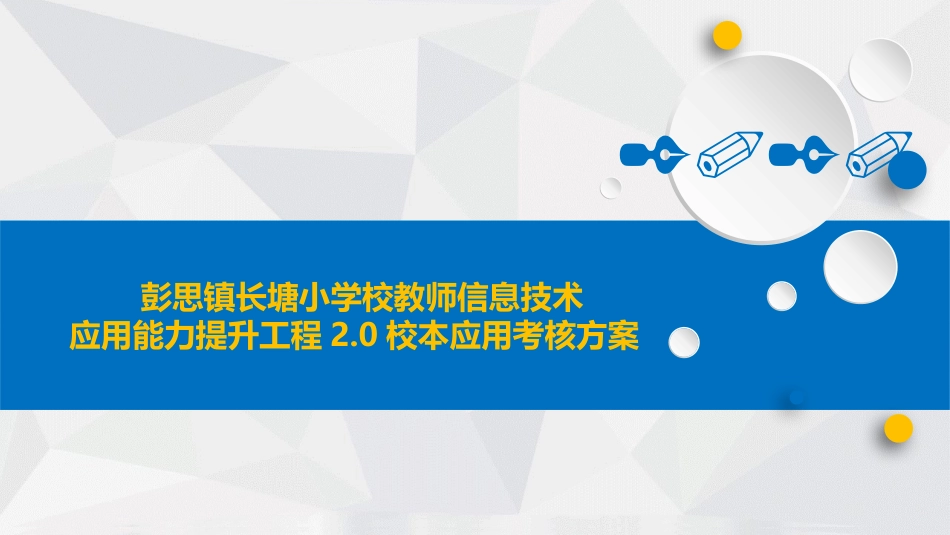 彭思镇长塘小学校教师信息技术
应用能力提升工程 2.0 校本应用考核方案